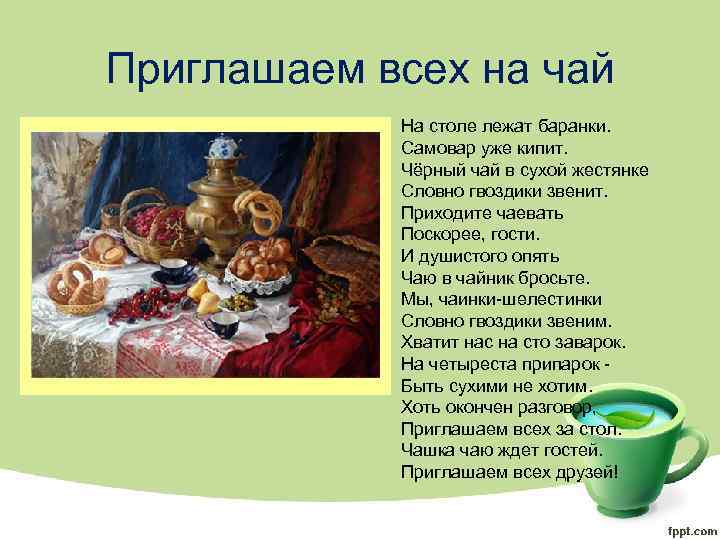 Приглашаем всех на чай

На столе лежат баранки.
Самовар уже кипит.
Чёрный чай в сухой жестянке
Словно гвоздики звенит.
Приходите чаевать
Поскорее, гости.
И душистого опять
Чаю в чайник бросьте.
Мы, чаинки-шелестинки
Словно гвоздики звеним.
Хватит нас на сто заварок.
На четыреста припарок -
Быть сухими не хотим.
Хоть окончен разговор,
Приглашаем всех за стол.
Чашка чаю ждет гостей.
Приглашаем всех друзей!

fppt.com